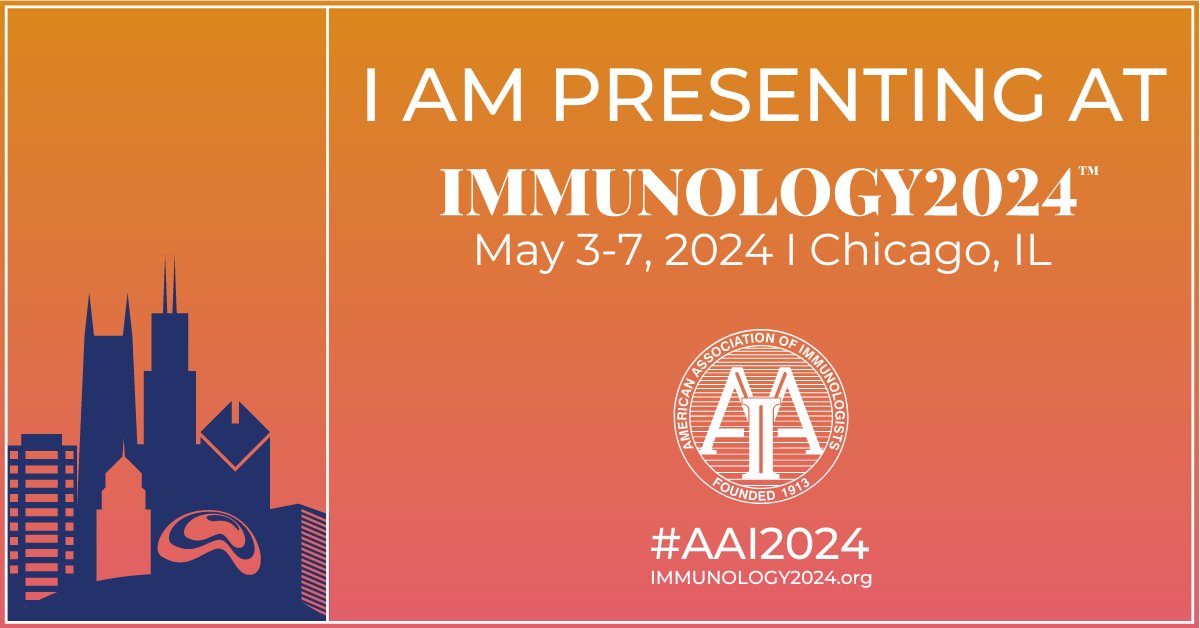 I AM PRESENTING AT

IMMUNOLOGY2024™

May 3-7, 2024 I Chicago, IL

AMERICAN ASSOCIATION OF IMMUNOLOGISTS
AAI
FOUNDED 1913

#AAI2024

IMMUNOLOGY2024.org